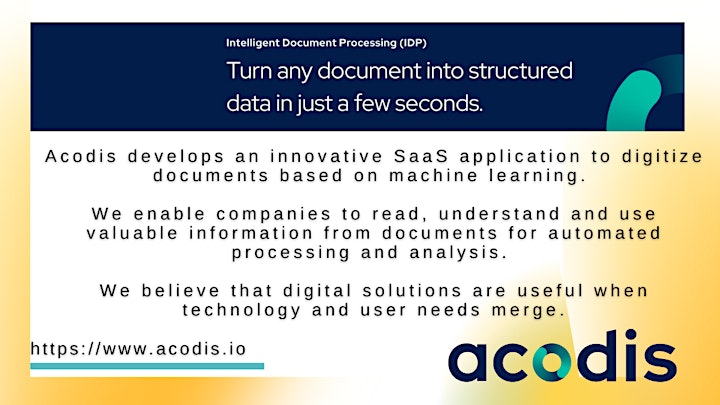 Intelligent Document Processing (IDP)

Turn any document into structured data in just a few seconds.

Acodis develops an innovative SaaS application to digitize documents based on machine learning.

We enable companies to read, understand and use valuable information from documents for automated processing and analysis.

We believe that digital solutions are useful when technology and user needs merge.

https://www.acodis.io

acodis